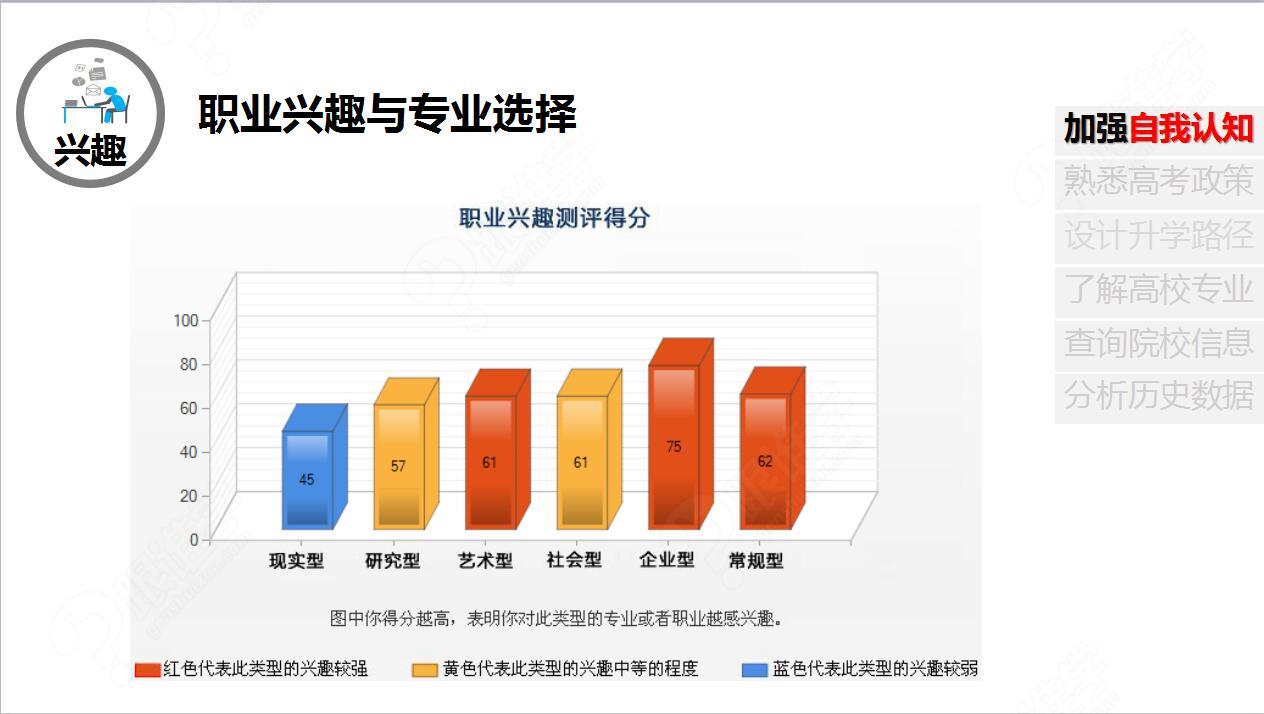 兴趣

职业兴趣与专业选择

加强自我认知
熟悉高考政策
设计升学路径
了解高校专业
查询院校信息
分析历史数据

职业兴趣测评得分

100
80
60
40
20
0

45
57
61
61
75
62

现实型 研究型 艺术型 社会型 企业型 常规型

图中你得分越高，表明你对此类型的专业或者职业越感兴趣。

红色代表此类型的兴趣较强
黄色代表此类型的兴趣中等的程度
蓝色代表此类型的兴趣较弱